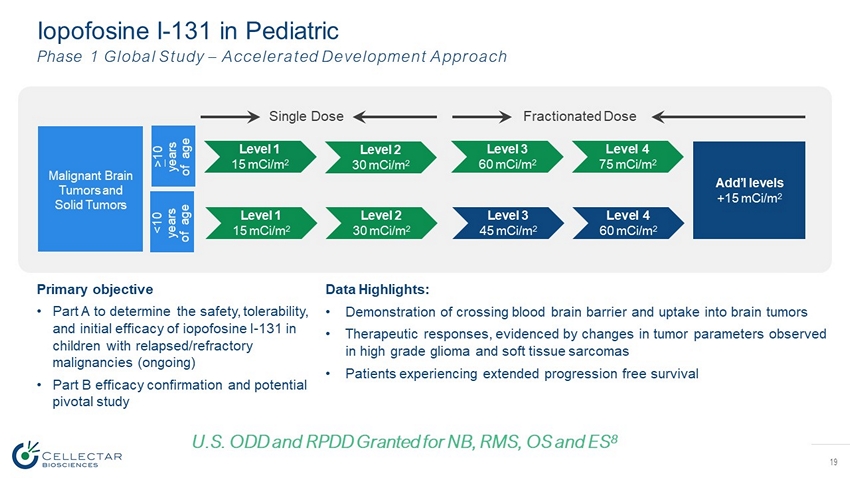 Iopofosine I-131 in Pediatric

Phase 1 Global Study – Accelerated Development Approach

Single Dose

Fractionated Dose

Malignant Brain Tumors and Solid Tumors

>10 years of age

Level 1 15 mCi/m$^2$

Level 2 30 mCi/m$^2$

Level 3 60 mCi/m$^2$

Level 4 75 mCi/m$^2$

<10 years of age

Level 1 15 mCi/m$^2$

Level 2 30 mCi/m$^2$

Level 3 45 mCi/m$^2$

Level 4 60 mCi/m$^2$

Add'l levels +15 mCi/m$^2$

Primary objective

• Part A to determine the safety, tolerability, and initial efficacy of iopofosine I-131 in children with relapsed/refractory malignancies (ongoing)

• Part B efficacy confirmation and potential pivotal study

Data Highlights:

• Demonstration of crossing blood brain barrier and uptake into brain tumors

• Therapeutic responses, evidenced by changes in tumor parameters observed in high grade glioma and soft tissue sarcomas

• Patients experiencing extended progression free survival

U.S. ODD and RPDD Granted for NB, RMS, OS and ES$^8$

CELLECTAR BIOSCIENCES

19